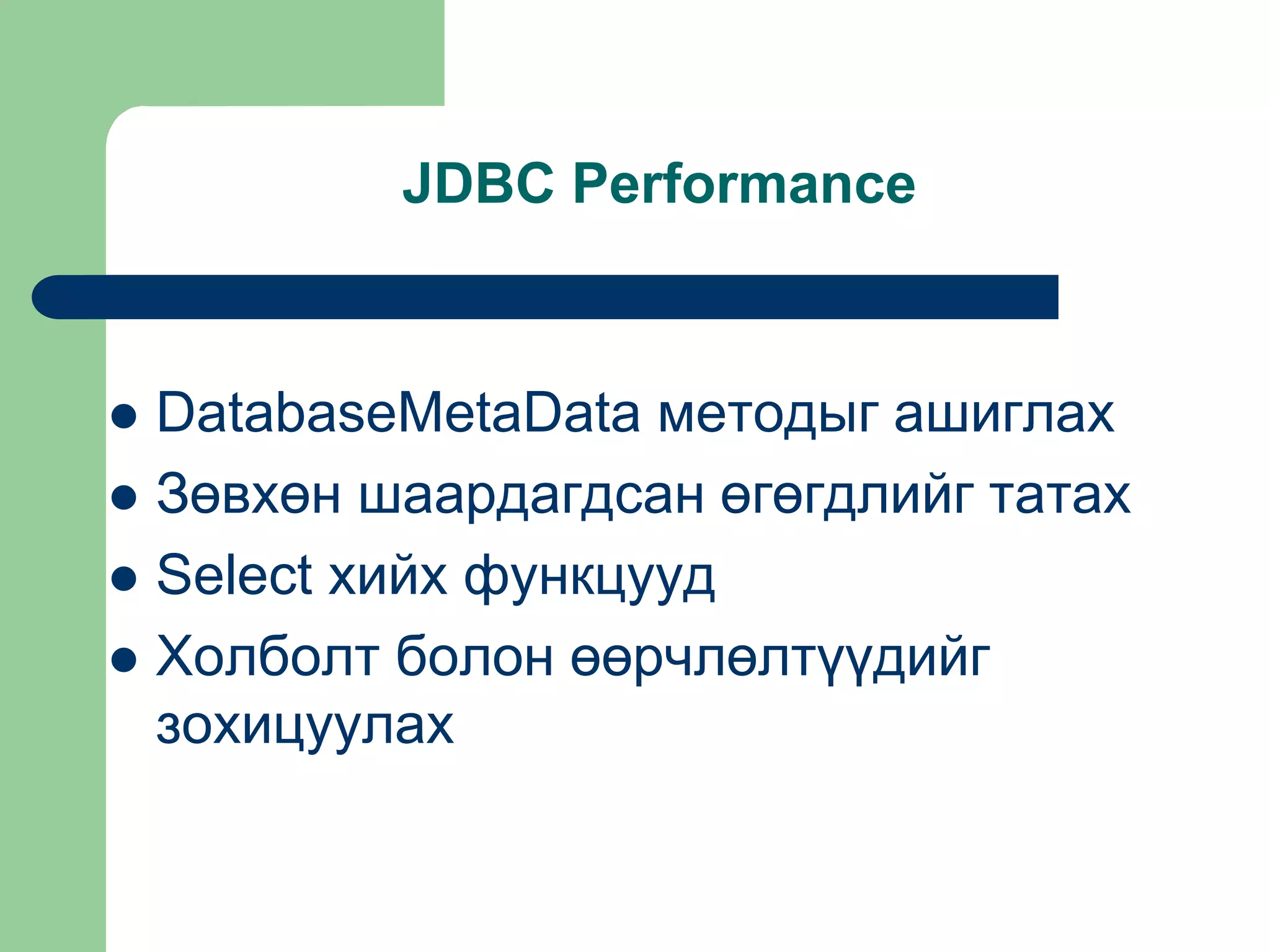 JDBC Performance

- DatabaseMetaData методыг ашиглах
- Зөвхөн шаардагдсан өгөгдлийг татах
- Select хийх функцууд
- Холболт болон өөрчлөлтүүдийг зохицуулах